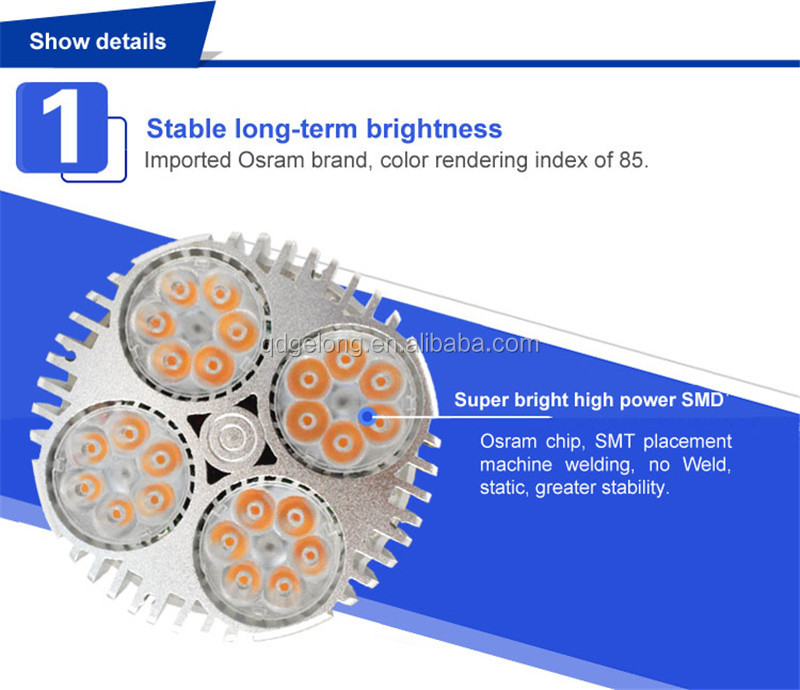 Show details

1

Stable long-term brightness
Imported Osram brand, color rendering index of 85.

qdgelong.en.alibaba.com

Super bright high power SMD

Osram chip, SMT placement machine welding, no Weld, static, greater stability.